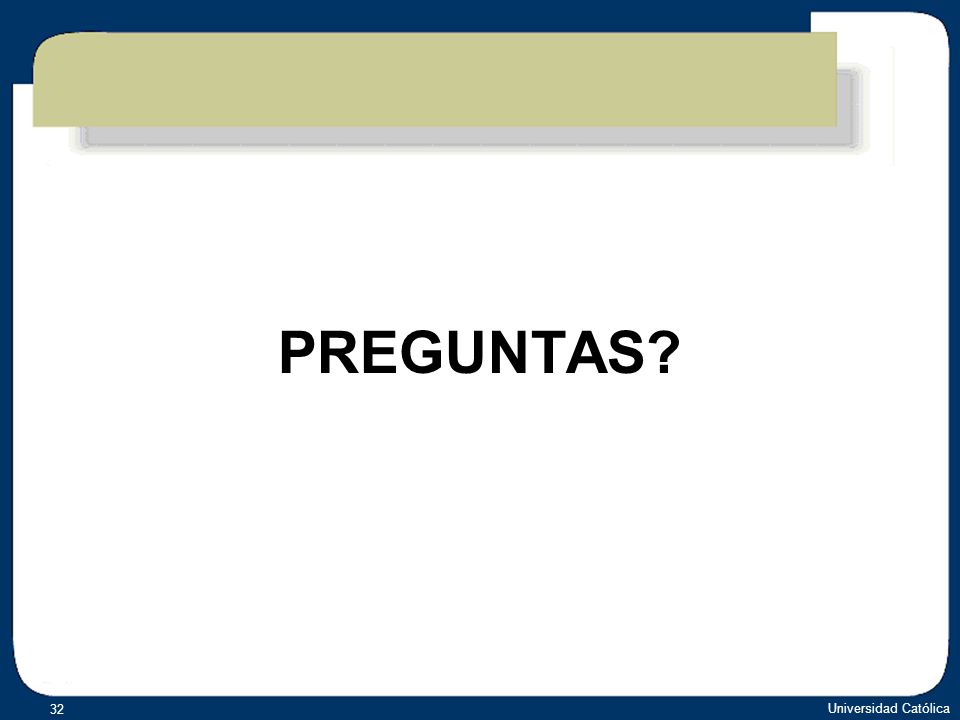 PREGUNTAS?

32

Universidad Católica